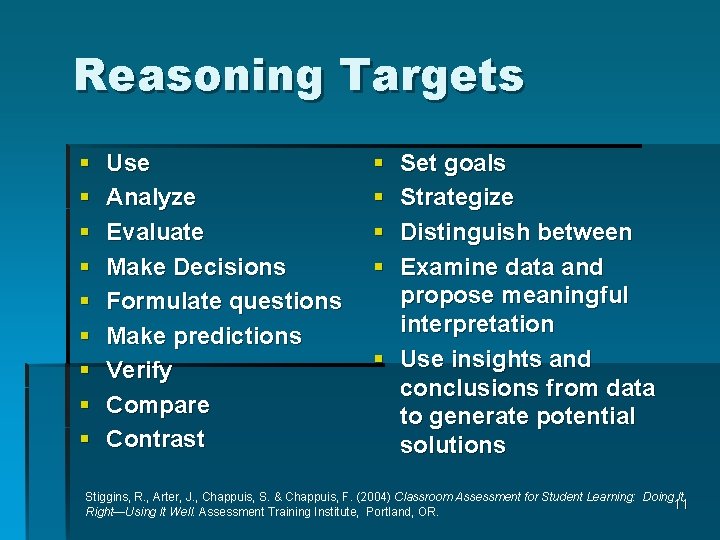 Reasoning Targets

- Use
- Analyze
- Evaluate
- Make Decisions
- Formulate questions
- Make predictions
- Verify
- Compare
- Contrast

- Set goals
- Strategize
- Distinguish between
- Examine data and propose meaningful interpretation
- Use insights and conclusions from data to generate potential solutions

Stiggins, R., Arter, J., Chappuis, S. & Chappuis, F. (2004) Classroom Assessment for Student Learning: Doing It Right—Using It Well. Assessment Training Institute, Portland, OR.

11